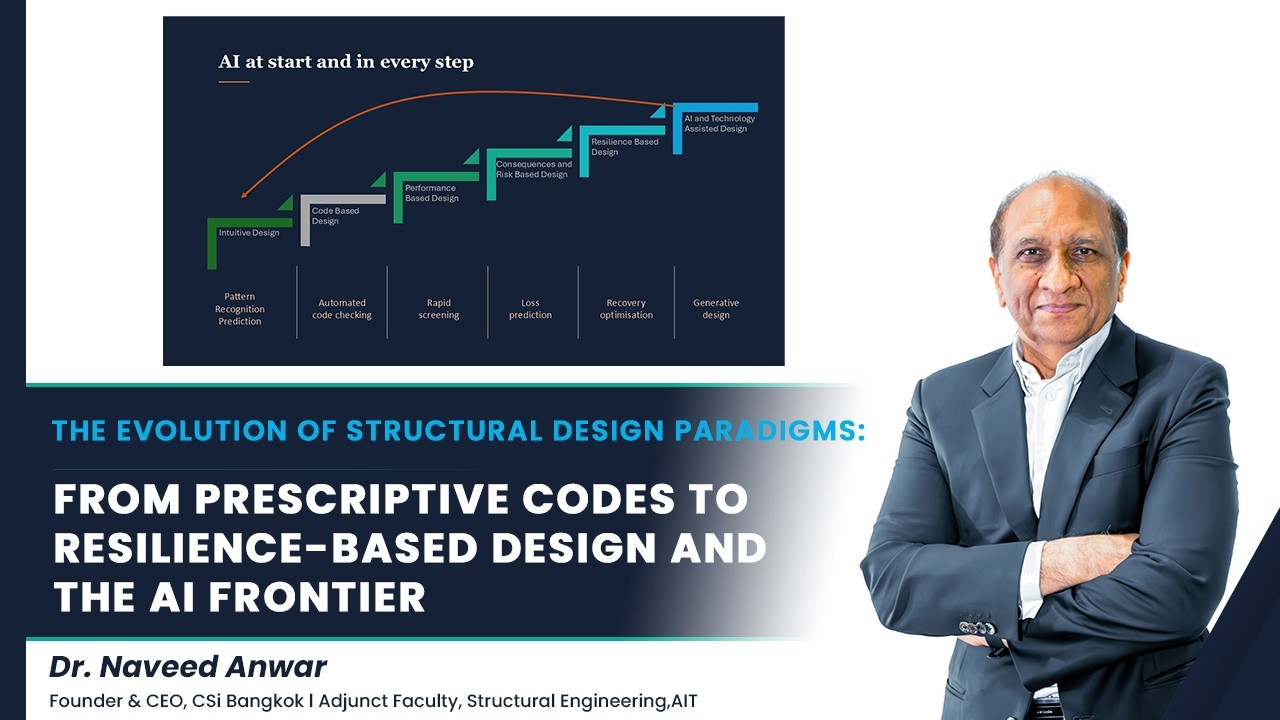 AI at start and in every step

Intuitive Design

Code Based Design

Performance Based Design

Consequences and Risk Based Design

Resilience Based Design

AI and Technology Assisted Design

Pattern Recognition Prediction

Automated code checking

Rapid screening

Loss prediction

Recovery optimisation

Generative design

THE EVOLUTION OF STRUCTURAL DESIGN PARADIGMS:

FROM PRESCRIPTIVE CODES TO RESILIENCE-BASED DESIGN AND THE AI FRONTIER

Dr. Naveed Anwar

Founder & CEO, CSi Bangkok | Adjunct Faculty, Structural Engineering,AIT